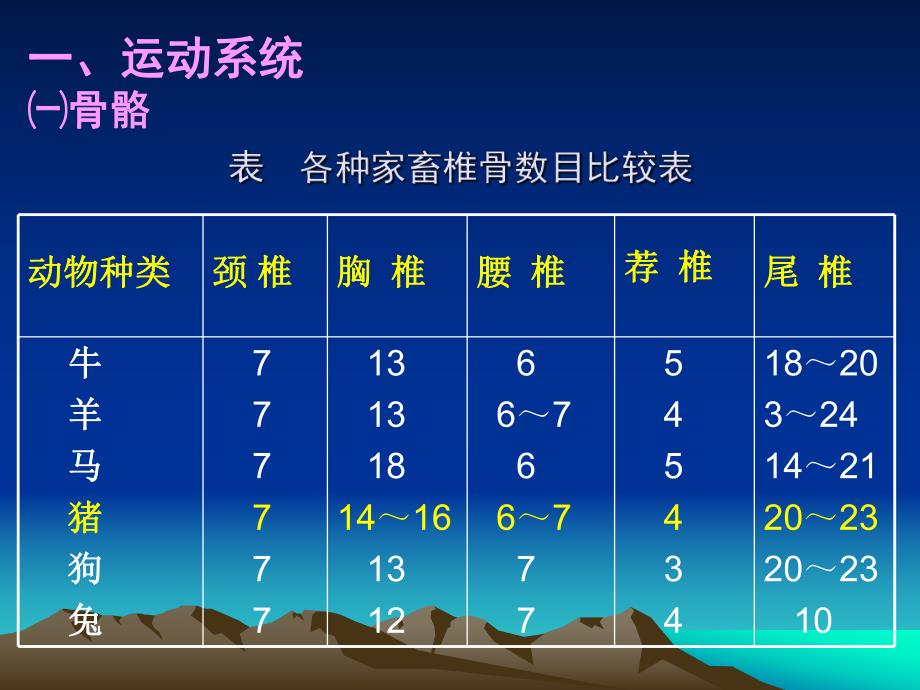 一、运动系统
㈠骨骼

表　各种家畜椎骨数目比较表

| 动物种类 | 颈 椎 | 胸 椎 | 腰 椎 | 荐 椎 | 尾 椎 |
|---|---|---|---|---|---|
| 牛 | 7 | 13 | 6 | 5 | 18～20 |
| 羊 | 7 | 13 | 6～7 | 4 | 3～24 |
| 马 | 7 | 18 | 6 | 5 | 14～21 |
| 猪 | 7 | 14～16 | 6～7 | 4 | 20～23 |
| 狗 | 7 | 13 | 7 | 3 | 20～23 |
| 兔 | 7 | 12 | 7 | 4 | 10 |